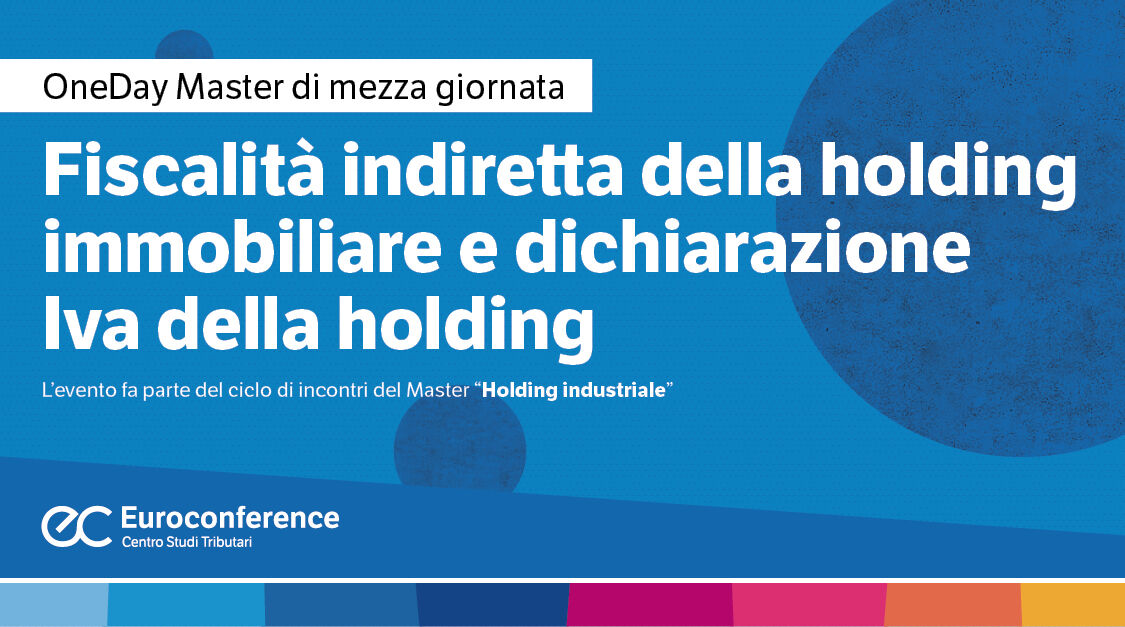 OneDay Master di mezza giornata

Fiscalità indiretta della holding immobiliare e dichiarazione Iva della holding

L'evento fa parte del ciclo di incontri del Master "Holding industriale"

ec Euroconference
Centro Studi Tributari